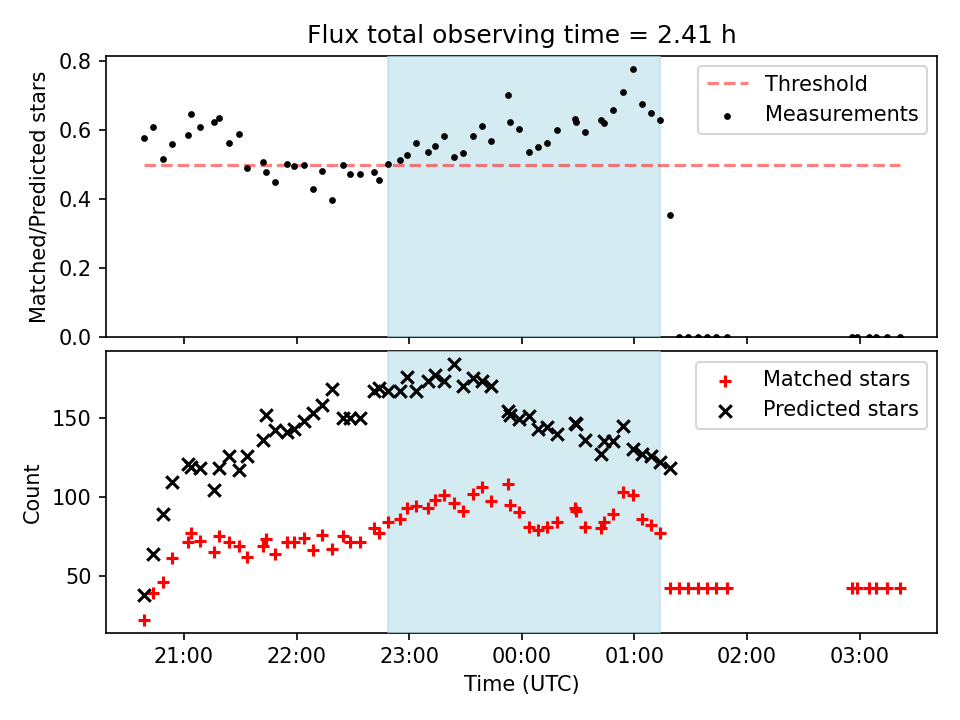 Flux total observing time = 2.41 h

Matched/Predicted stars

0.8
0.6
0.4
0.2
0.0

Threshold
Measurements

Count

150
100
50

Matched stars
Predicted stars

21:00
22:00
23:00
00:00
01:00
02:00
03:00

Time (UTC)